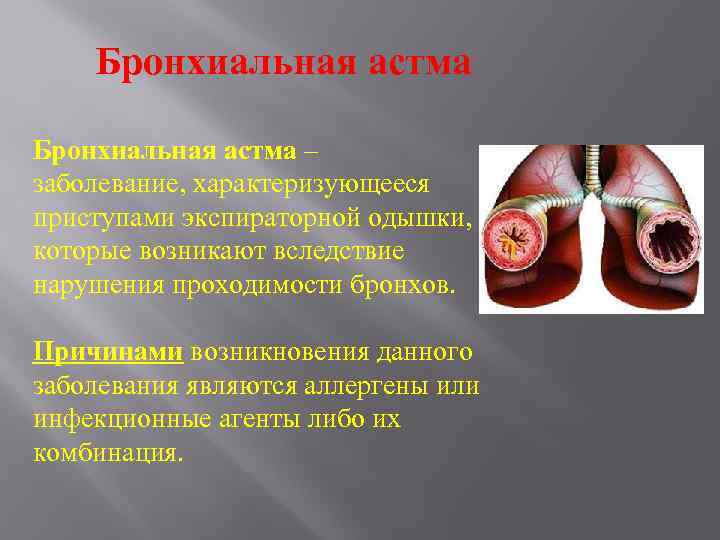 Бронхиальная астма

Бронхиальная астма – заболевание, характеризующееся приступами экспираторной одышки, которые возникают вследствие нарушения проходимости бронхов.

Причинами возникновения данного заболевания являются аллергены или инфекционные агенты либо их комбинация.